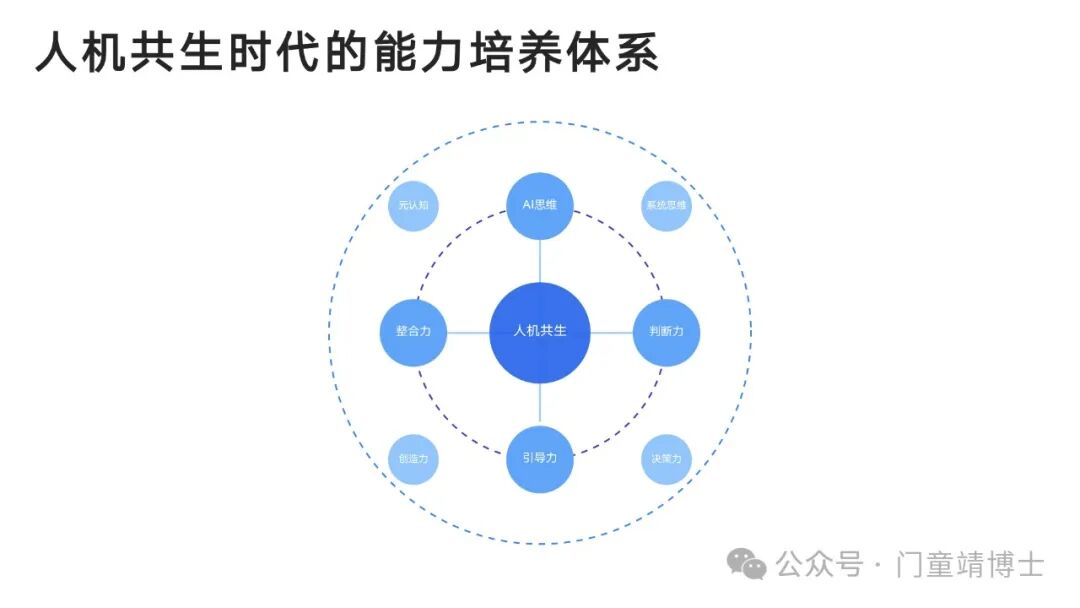 人机共生时代的能力培养体系

元认知

AI思维

系统思维

整合力

人机共生

判断力

创造力

引导力

决策力

公众号 · 门童靖博士